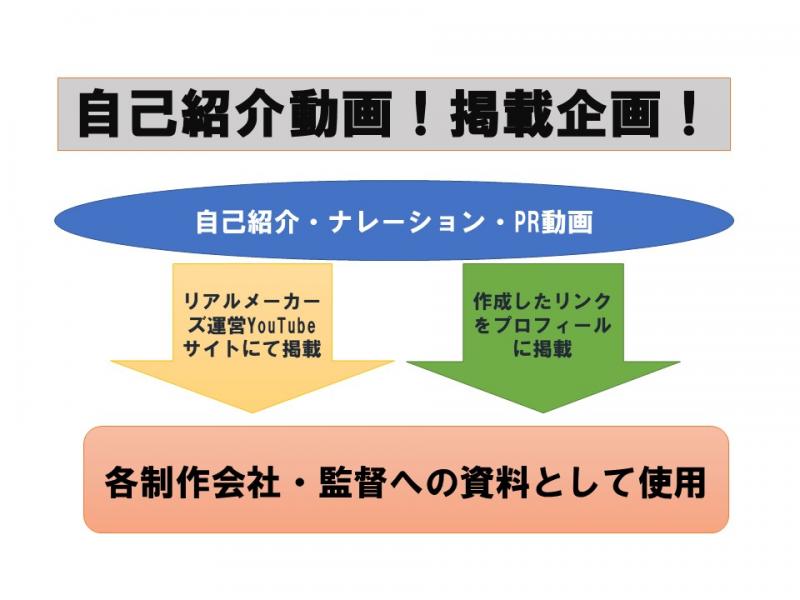 自己紹介動画！掲載企画！

自己紹介・ナレーション・PR動画

リアルメーカーズ運営YouTubeサイトにて掲載

作成したリンクをプロフィールに掲載

各制作会社・監督への資料として使用